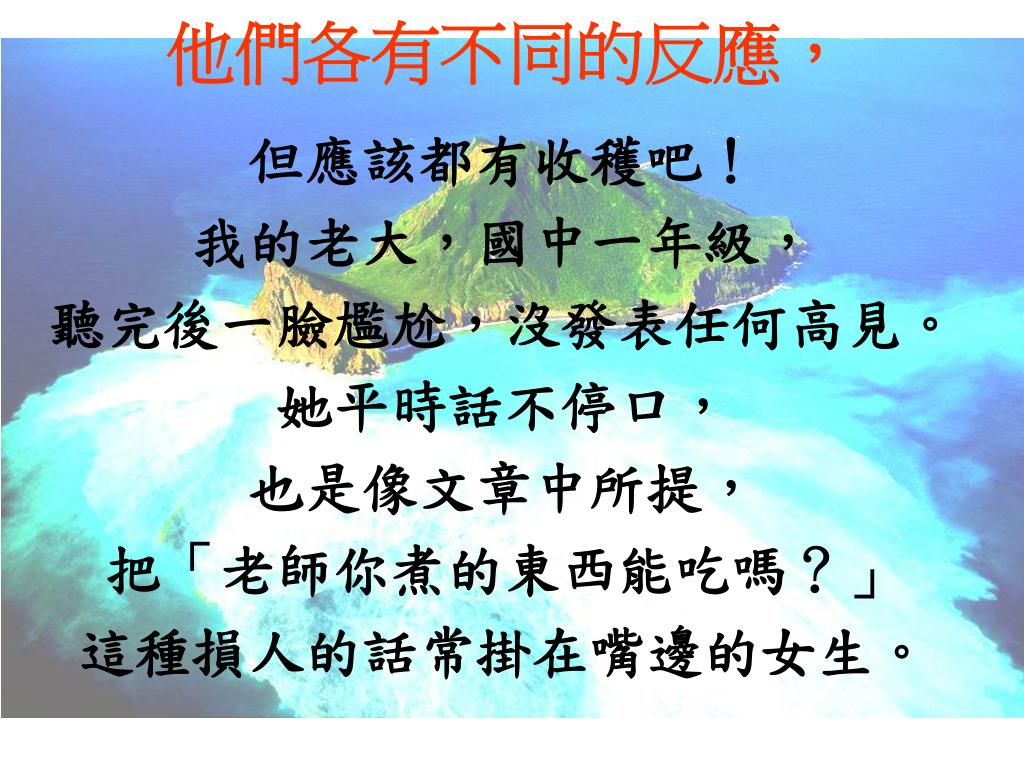 他們各有不同的反應，

但應該都有收穫吧！
我的老大，國中一年級，
聽完後一臉尷尬，沒發表任何高見。
她平時話不停口，
也是像文章中所提，
把「老師你煮的東西能吃嗎？」
這種損人的話常掛在嘴邊的女生。